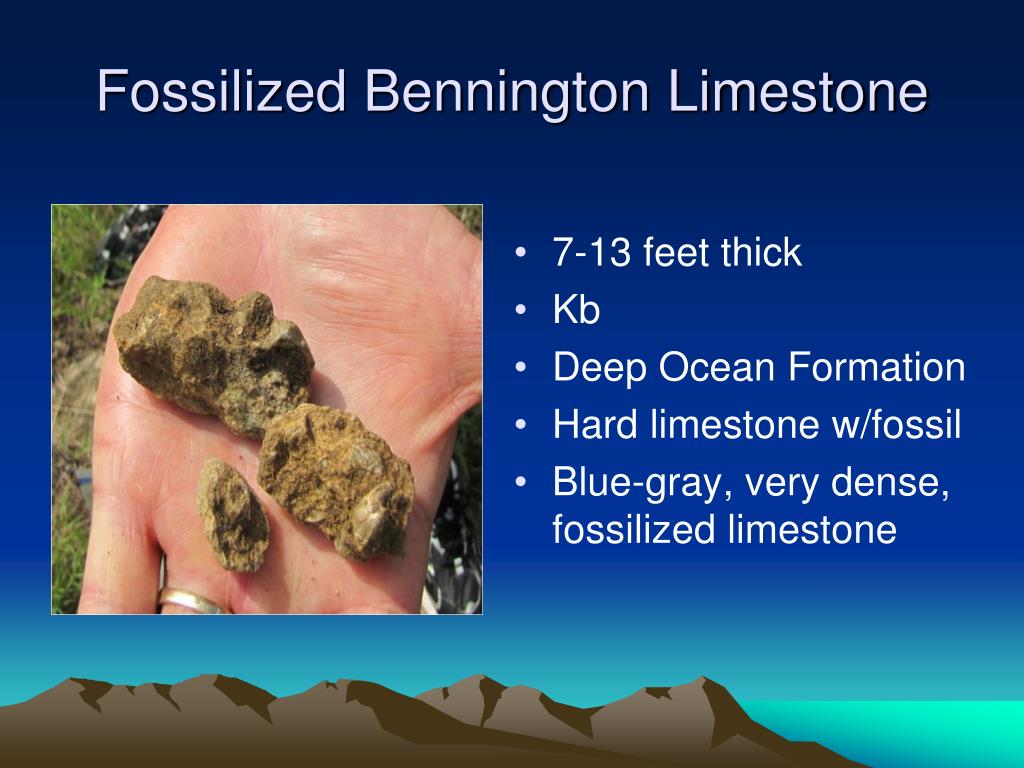 Fossilized Bennington Limestone

• 7-13 feet thick
• Kb
• Deep Ocean Formation
• Hard limestone w/fossil
• Blue-gray, very dense, fossilized limestone